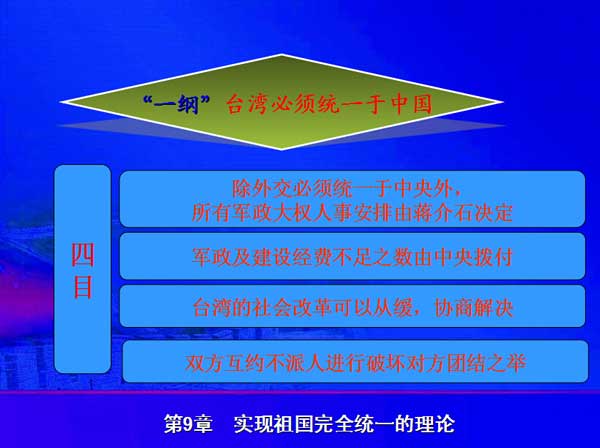 “一纲” 台湾必须统一于中国

四目

除外交必须统一于中央外，所有军政大权人事安排由蒋介石决定

军政及建设经费不足之数由中央拨付

台湾的社会改革可以从缓，协商解决

双方互约不派人进行破坏对方团结之举

第9章　实现祖国完全统一的理论